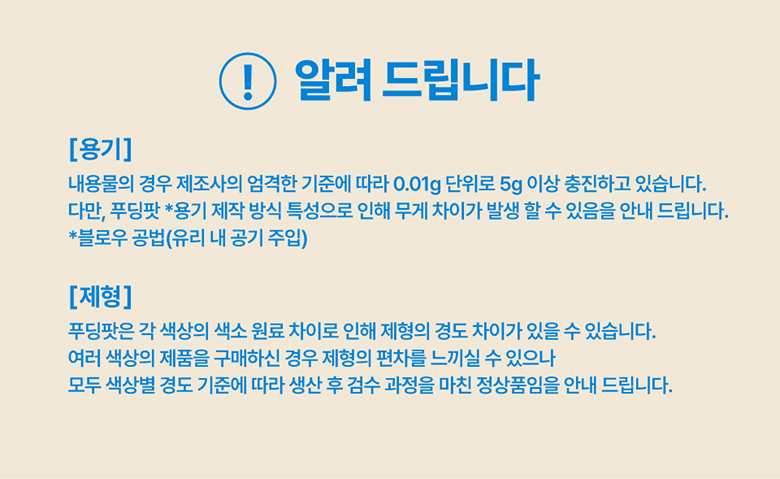 ! 알려 드립니다

[용기]

내용물의 경우 제조사의 엄격한 기준에 따라 0.01g 단위로 5g 이상 충진하고 있습니다.
다만, 푸딩팟 *용기 제작 방식 특성으로 인해 무게 차이가 발생 할 수 있음을 안내 드립니다.
*블로우 공법(유리 내 공기 주입)

[제형]

푸딩팟은 각 색상의 색소 원료 차이로 인해 제형의 경도 차이가 있을 수 있습니다.
여러 색상의 제품을 구매하신 경우 제형의 편차를 느끼실 수 있으나
모두 색상별 경도 기준에 따라 생산 후 검수 과정을 마친 정상품임을 안내 드립니다.